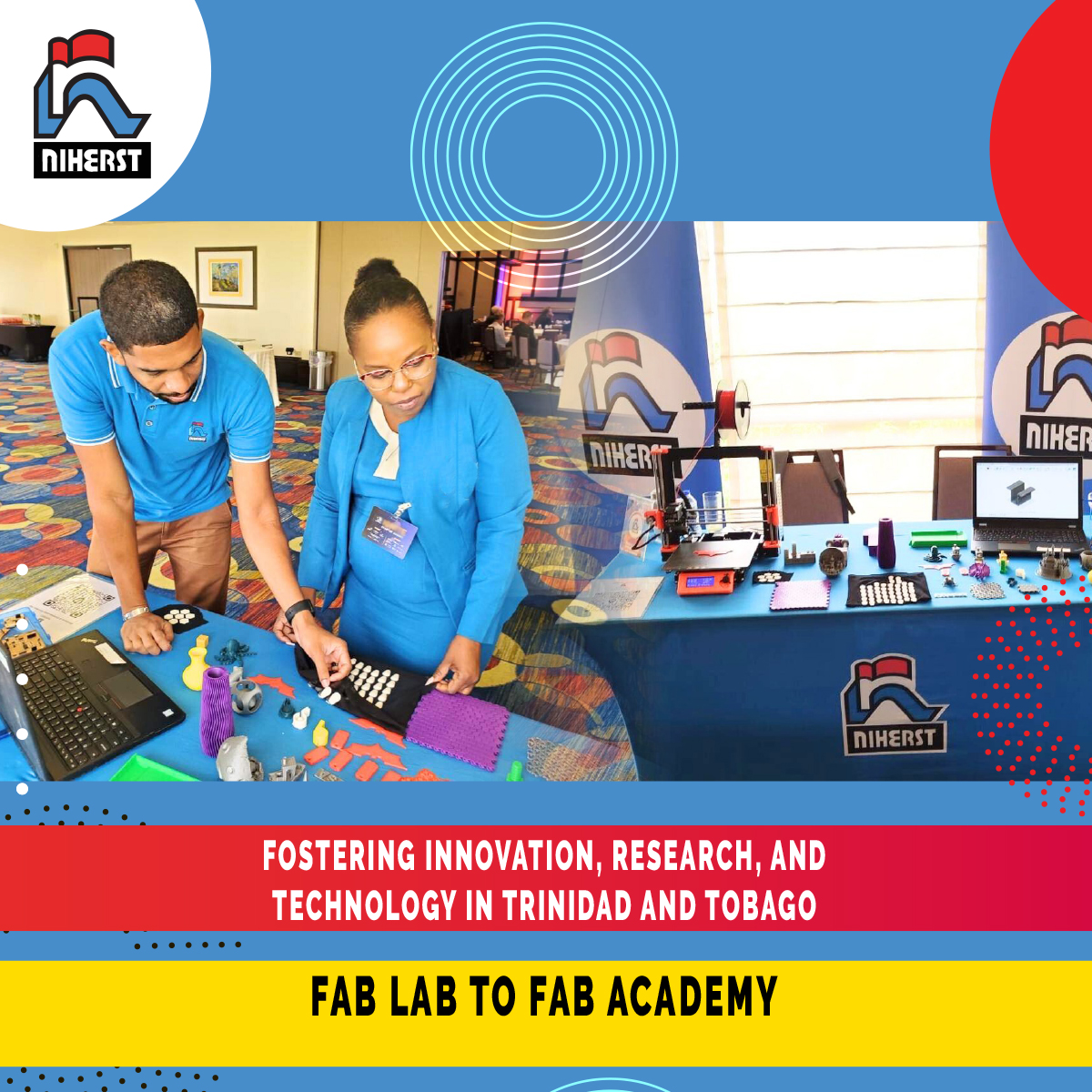 NIHERST

NIHERST

NIHERST

NIHERST

FOSTERING INNOVATION, RESEARCH, AND TECHNOLOGY IN TRINIDAD AND TOBAGO

FAB LAB TO FAB ACADEMY